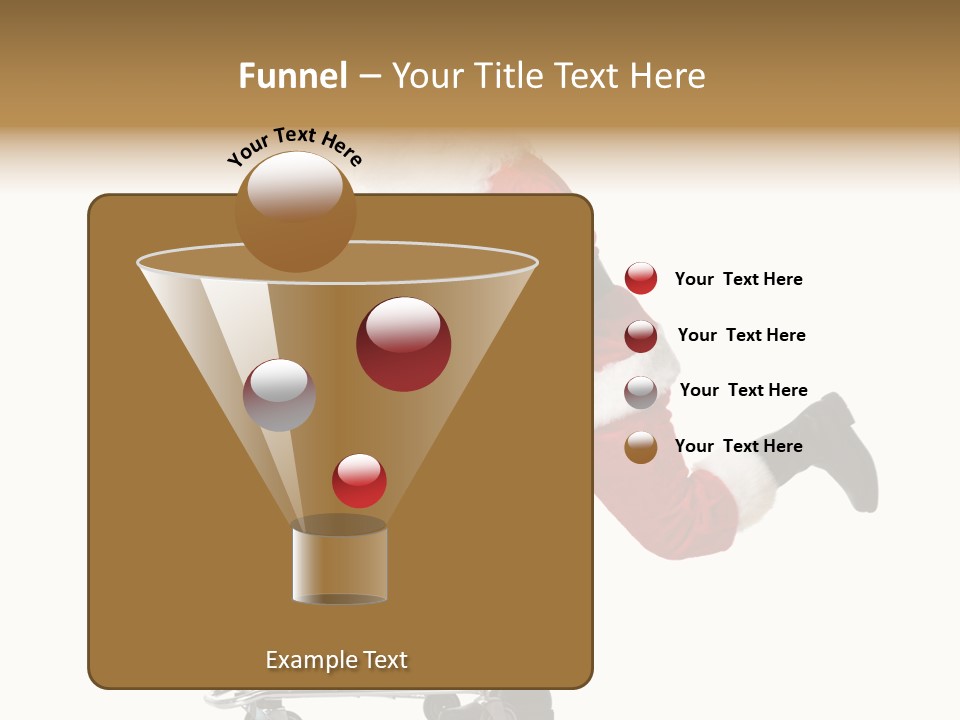 Funnel – Your Title Text Here

Your Text Here

Your Text Here

Your Text Here

Your Text Here

Your Text Here

Example Text